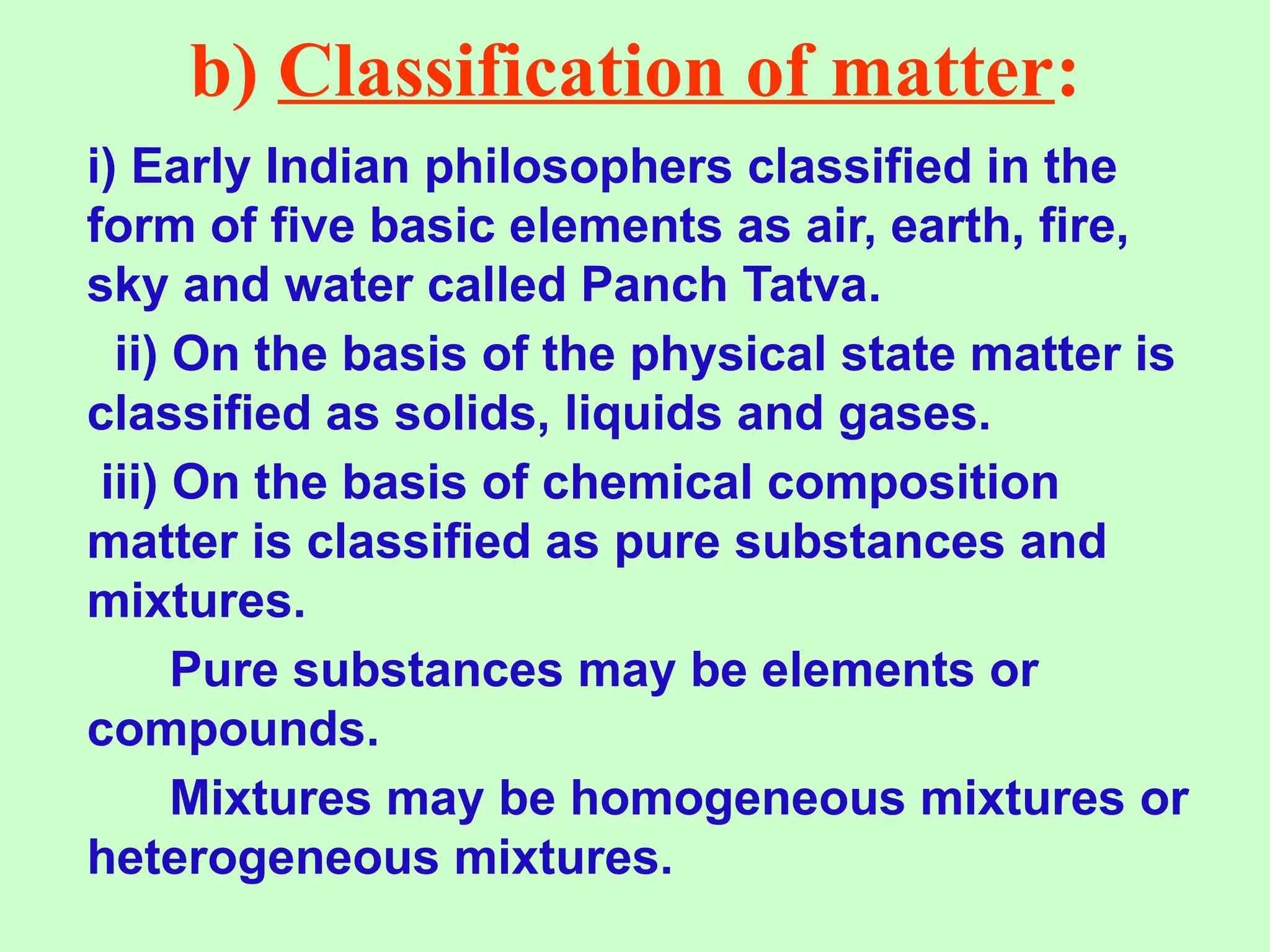 b) Classification of matter:

i) Early Indian philosophers classified in the form of five basic elements as air, earth, fire, sky and water called Panch Tatva.

ii) On the basis of the physical state matter is classified as solids, liquids and gases.

iii) On the basis of chemical composition matter is classified as pure substances and mixtures.

Pure substances may be elements or compounds.

Mixtures may be homogeneous mixtures or heterogeneous mixtures.